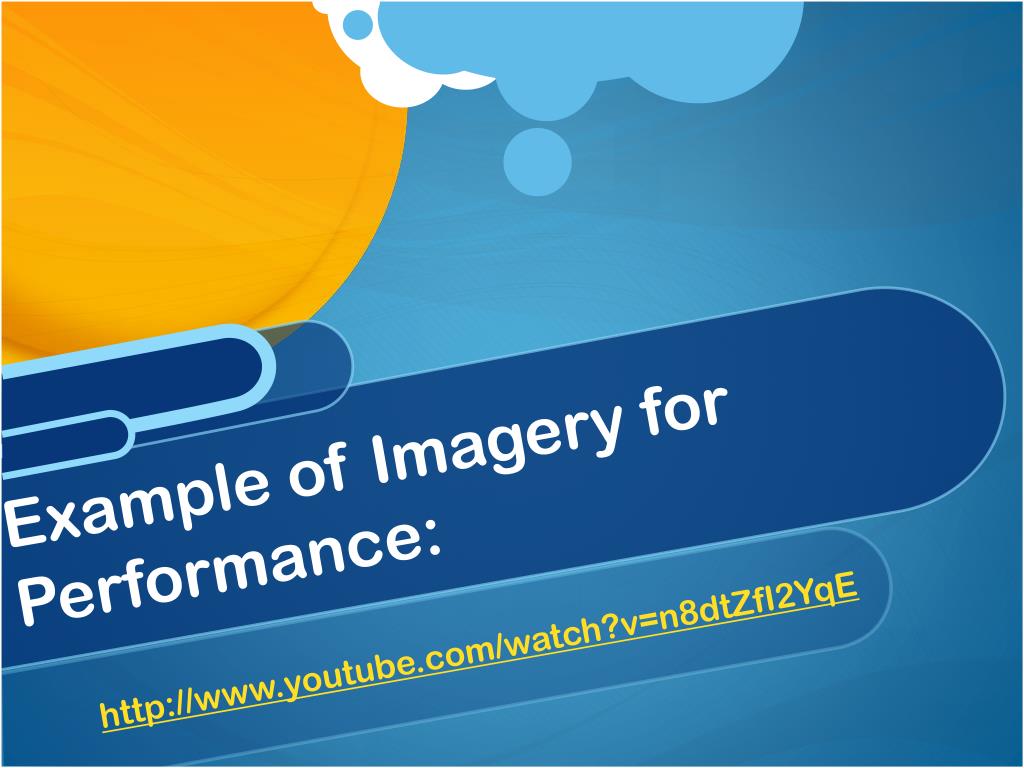 Example of Imagery for Performance:

http://www.youtube.com/watch?v=n8dtZfI2YqE